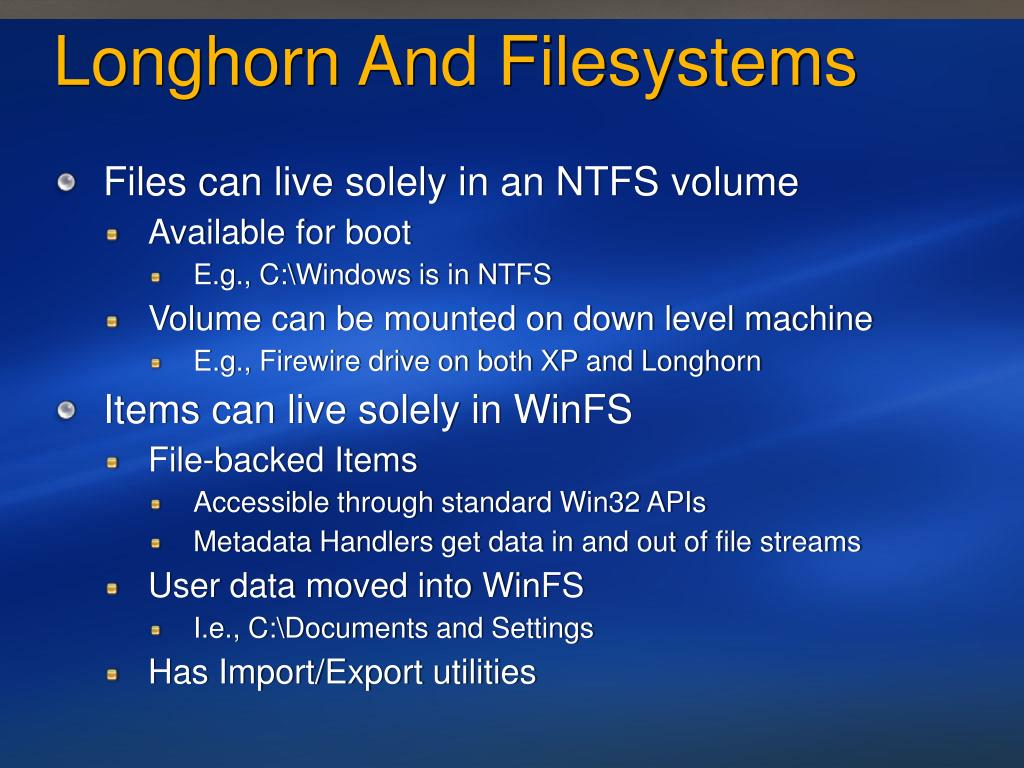 Longhorn And Filesystems

Files can live solely in an NTFS volume

Available for boot

E.g., C:\Windows is in NTFS

Volume can be mounted on down level machine

E.g., Firewire drive on both XP and Longhorn

Items can live solely in WinFS

File-backed Items

Accessible through standard Win32 APIs

Metadata Handlers get data in and out of file streams

User data moved into WinFS

I.e., C:\Documents and Settings

Has Import/Export utilities